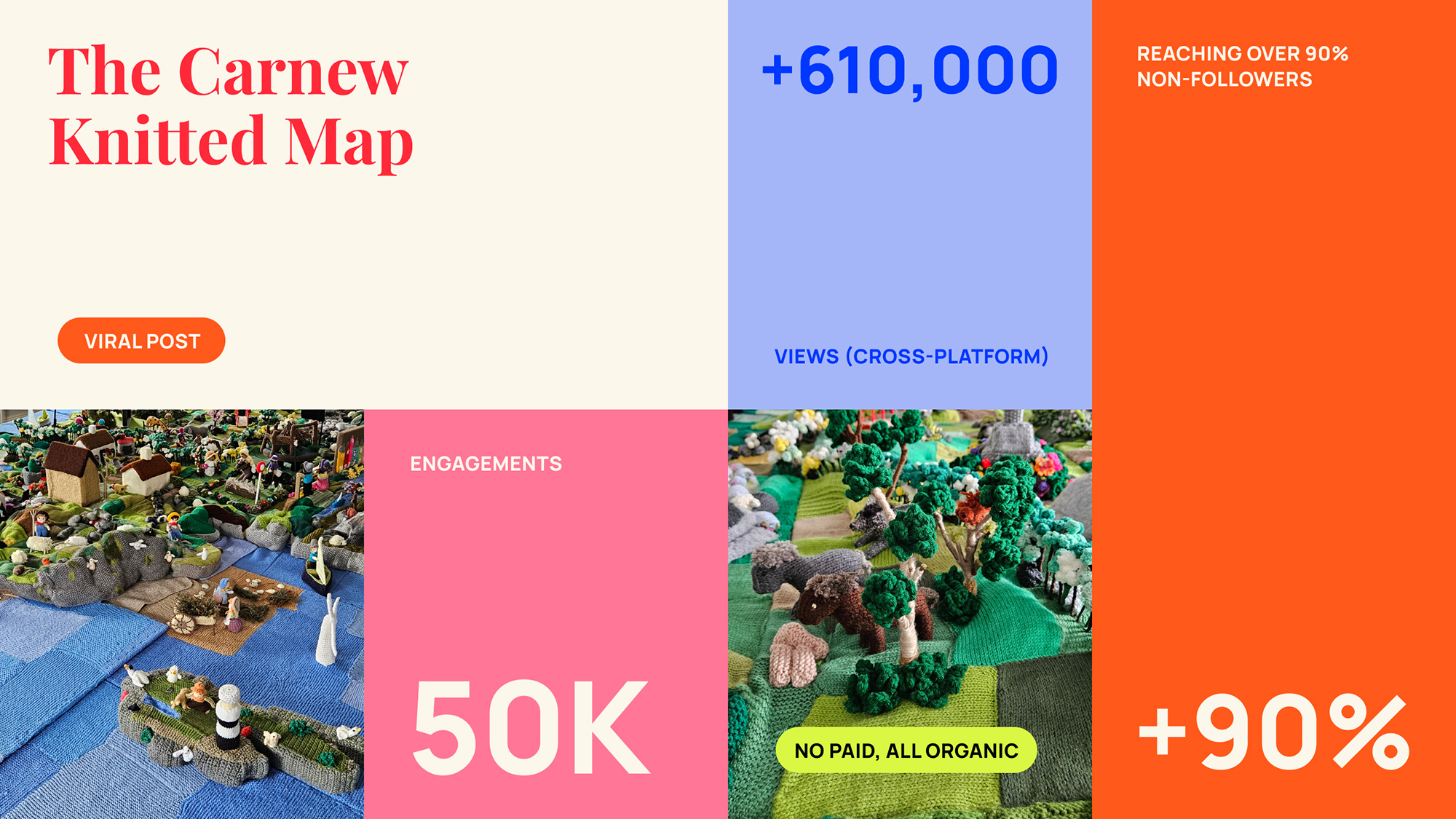 The Carnew Knitted Map

VIRAL POST

+610,000

VIEWS (CROSS-PLATFORM)

REACHING OVER 90% NON-FOLLOWERS

ENGAGEMENTS

50K

NO PAID, ALL ORGANIC

+90%